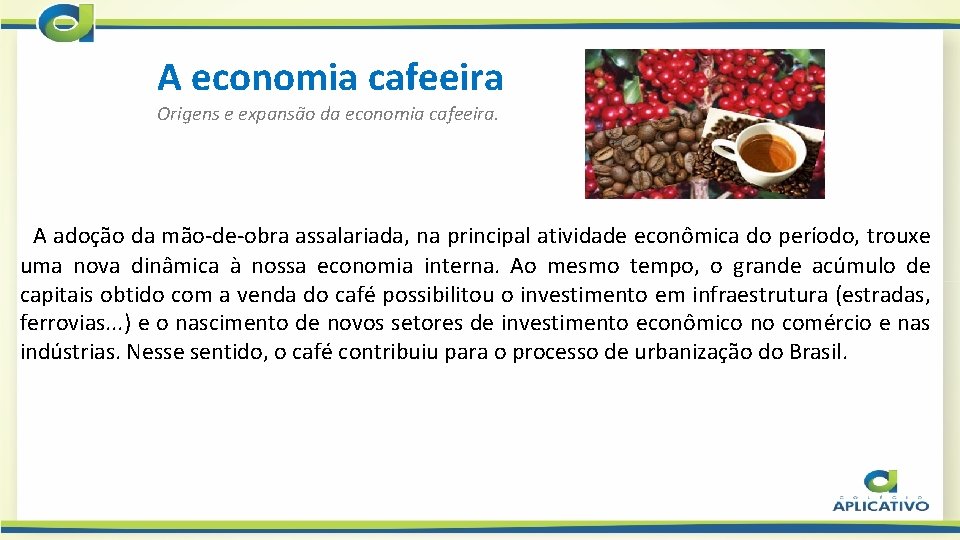 A economia cafeeira

Origens e expansão da economia cafeeira.

A adoção da mão-de-obra assalariada, na principal atividade econômica do período, trouxe uma nova dinâmica à nossa economia interna. Ao mesmo tempo, o grande acúmulo de capitais obtido com a venda do café possibilitou o investimento em infraestrutura (estradas, ferrovias...) e o nascimento de novos setores de investimento econômico no comércio e nas indústrias. Nesse sentido, o café contribuiu para o processo de urbanização do Brasil.

COLÉGIO
APLICATIVO